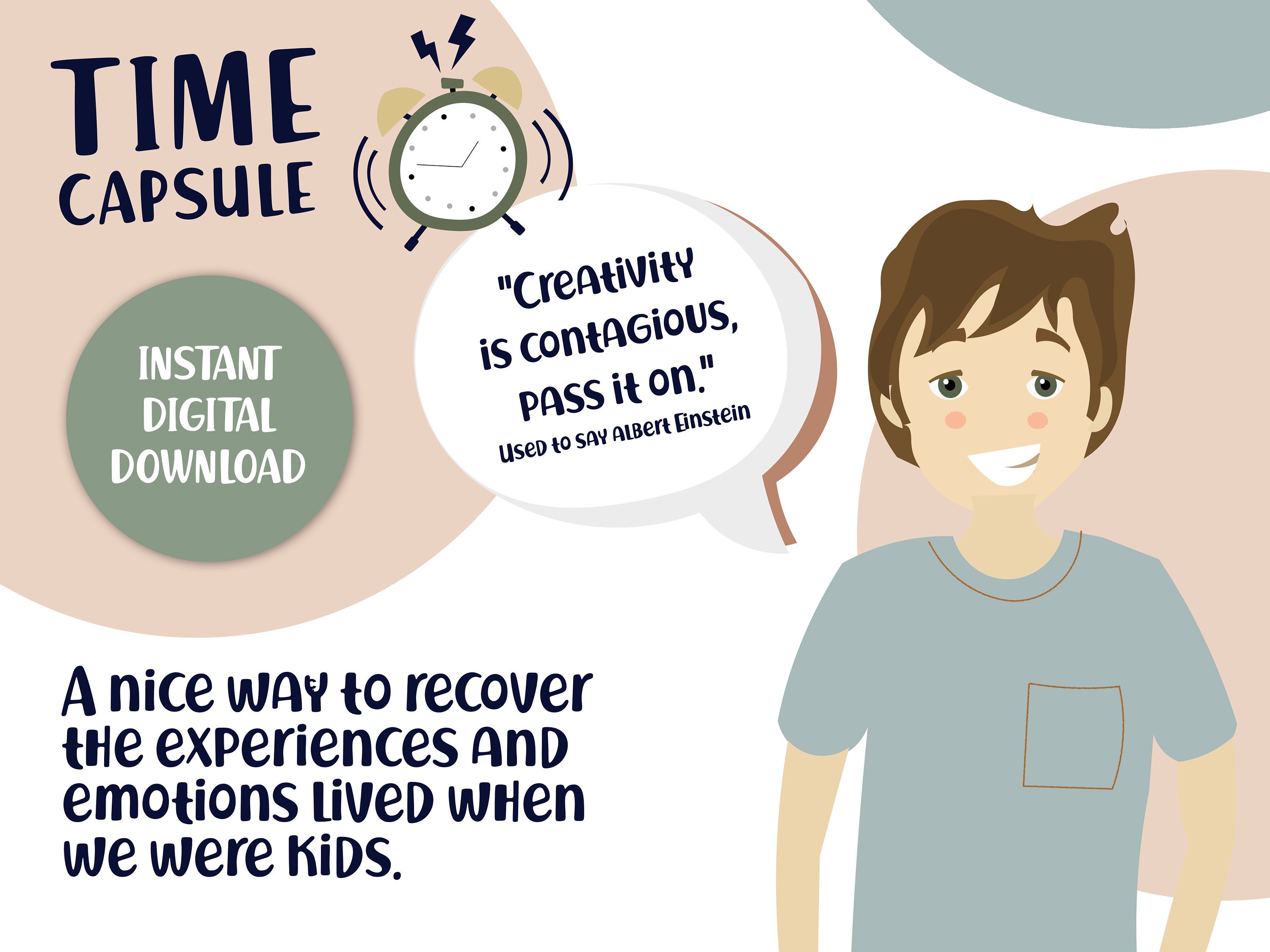 TIME CAPSULE

INSTANT DIGITAL DOWNLOAD

"Creativity is contagious, pass it on."
Used to say Albert Einstein

A nice way to recover the experiences and emotions lived when we were kids.